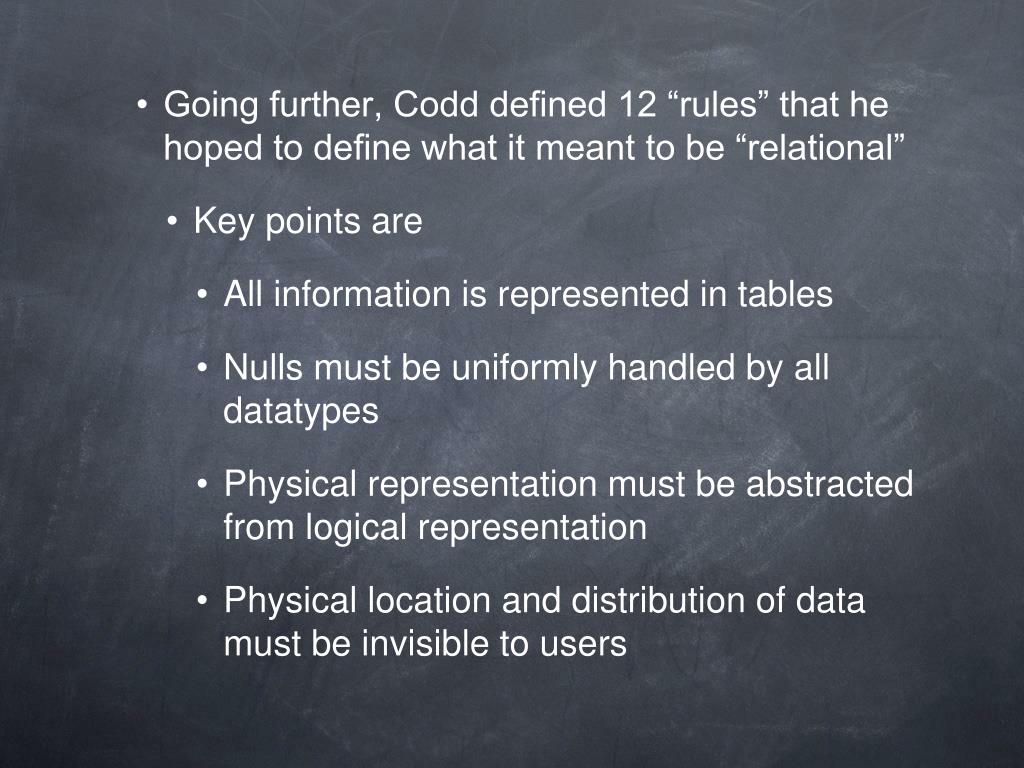 • Going further, Codd defined 12 “rules” that he hoped to define what it meant to be “relational”

• Key points are

• All information is represented in tables

• Nulls must be uniformly handled by all datatypes

• Physical representation must be abstracted from logical representation

• Physical location and distribution of data must be invisible to users